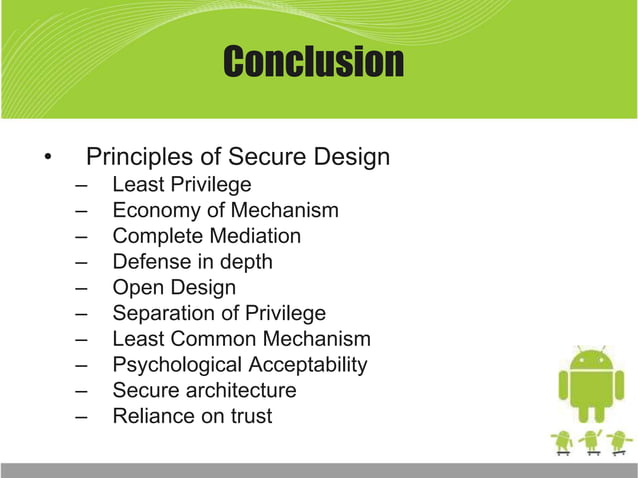 Conclusion

• Principles of Secure Design
– Least Privilege
– Economy of Mechanism
– Complete Mediation
– Defense in depth
– Open Design
– Separation of Privilege
– Least Common Mechanism
– Psychological Acceptability
– Secure architecture
– Reliance on trust